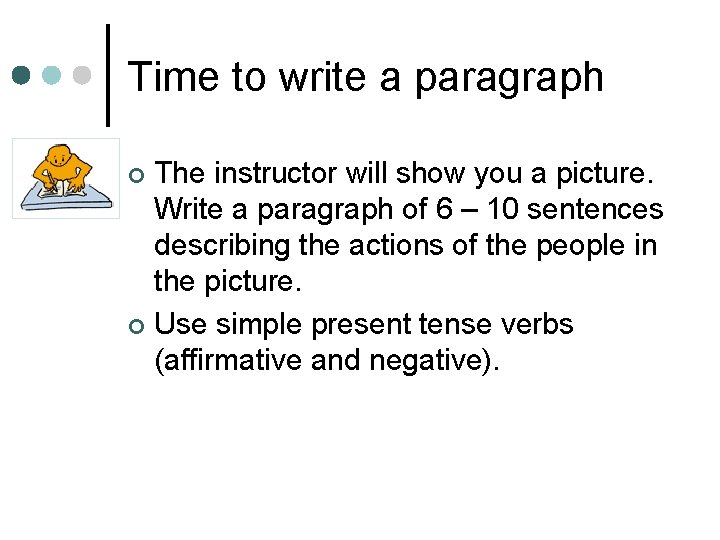 Time to write a paragraph

The instructor will show you a picture. Write a paragraph of 6 – 10 sentences describing the actions of the people in the picture.

Use simple present tense verbs (affirmative and negative).